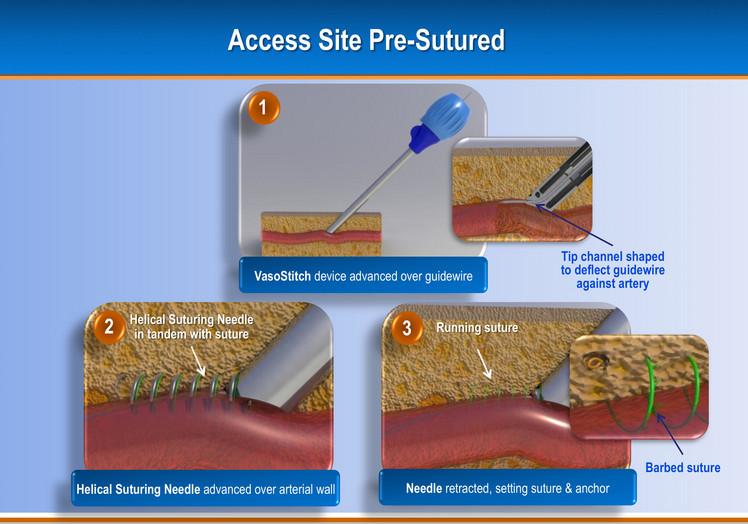 Access Site Pre-Sutured

1

VasoStitch device advanced over guidewire

Tip channel shaped to deflect guidewire against artery

2

Helical Suturing Needle in tandem with suture

Helical Suturing Needle advanced over arterial wall

3

Running suture

Barbed suture

Needle retracted, setting suture & anchor